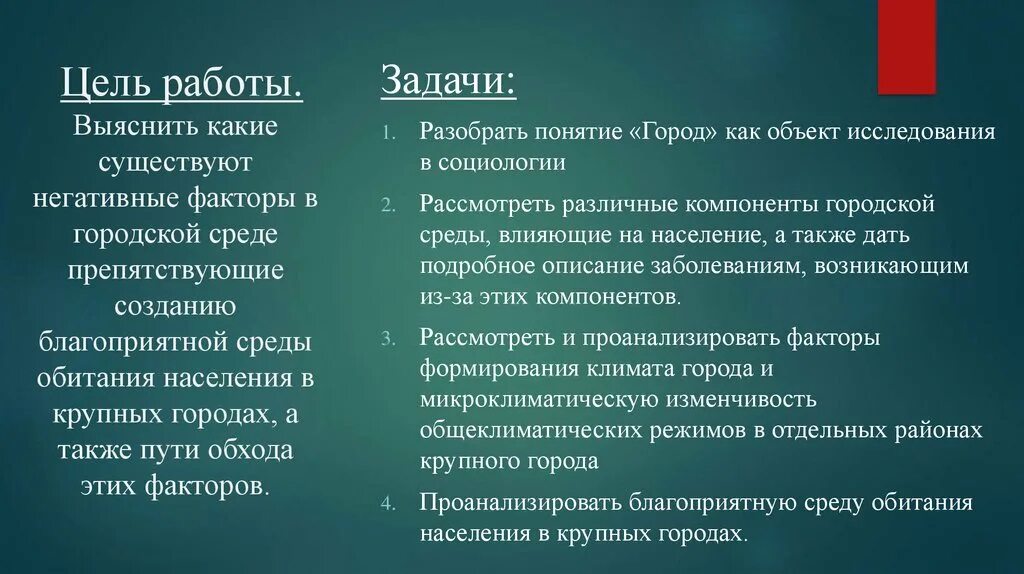 Цель работы.
Выяснить какие существуют негативные факторы в городской среде препятствующие созданию благоприятной среды обитания населения в крупных городах, а также пути обхода этих факторов.

Задачи:

1. Разобрать понятие «Город» как объект исследования в социологии
2. Рассмотреть различные компоненты городской среды, влияющие на население, а также дать подробное описание заболеваниям, возникающим из-за этих компонентов.
3. Рассмотреть и проанализировать факторы формирования климата города и микроклиматическую изменчивость общеклиматических режимов в отдельных районах крупного города
4. Проанализировать благоприятную среду обитания населения в крупных городах.